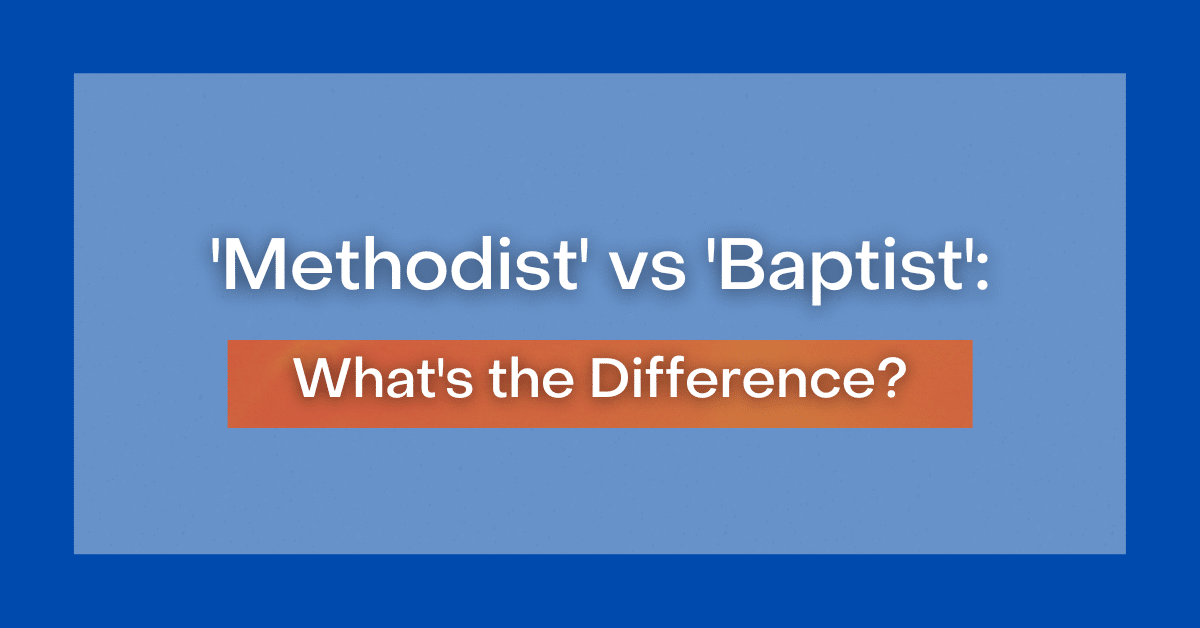 'Methodist' vs 'Baptist':

What's the Difference?